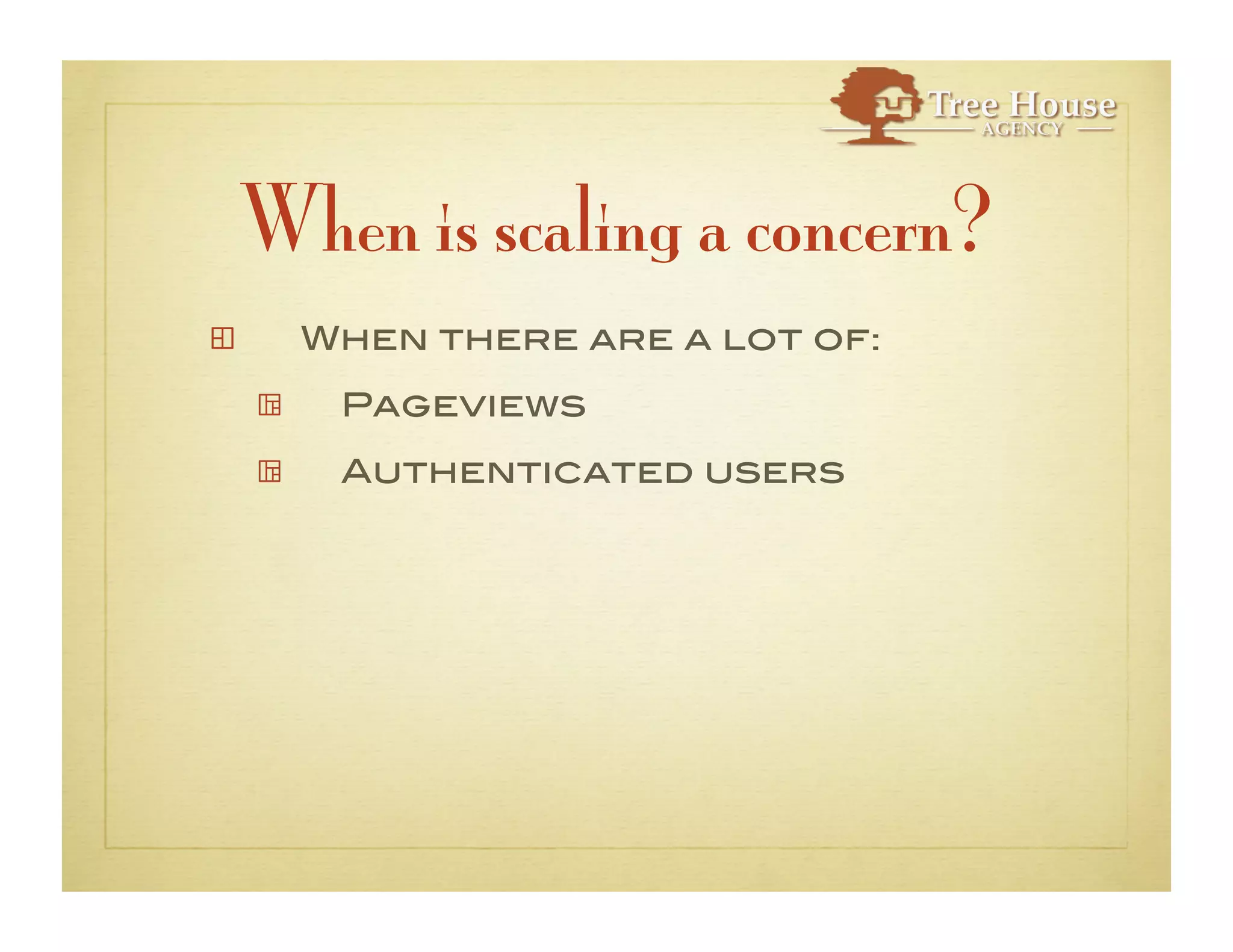 Tree House AGENCY

When is scaling a concern?

When there are a lot of:

Pageviews

Authenticated users